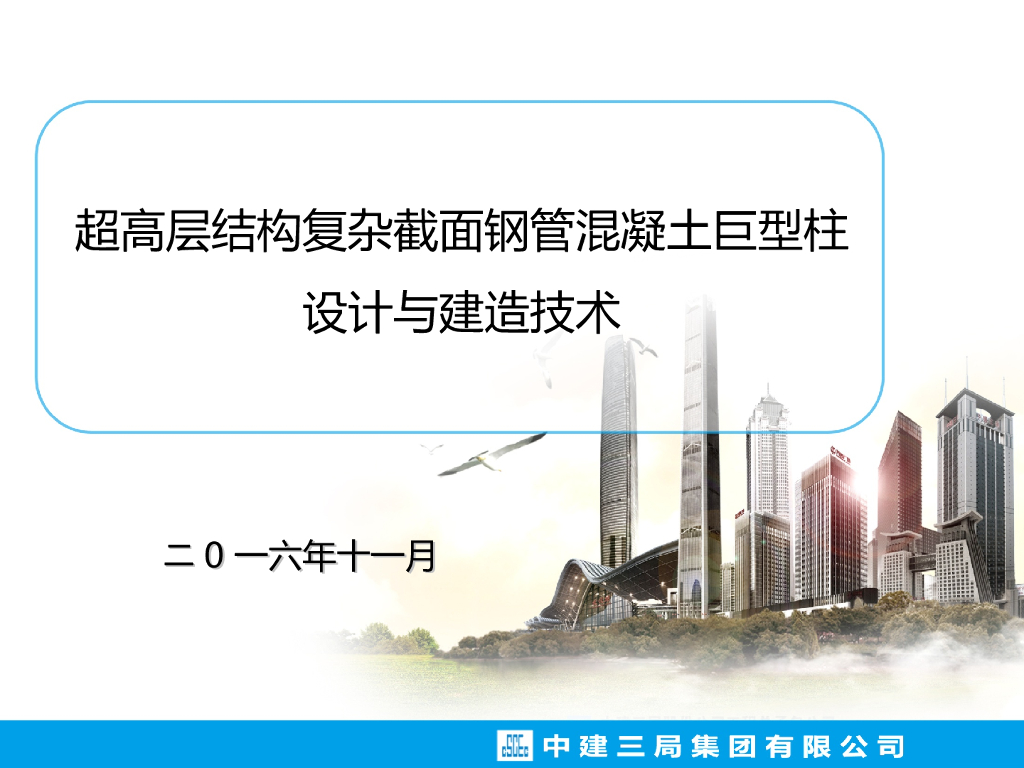 超高层结构复杂截面钢管混凝土巨型柱
设计与建造技术

二０一六年十一月

中建三局集团有限公司